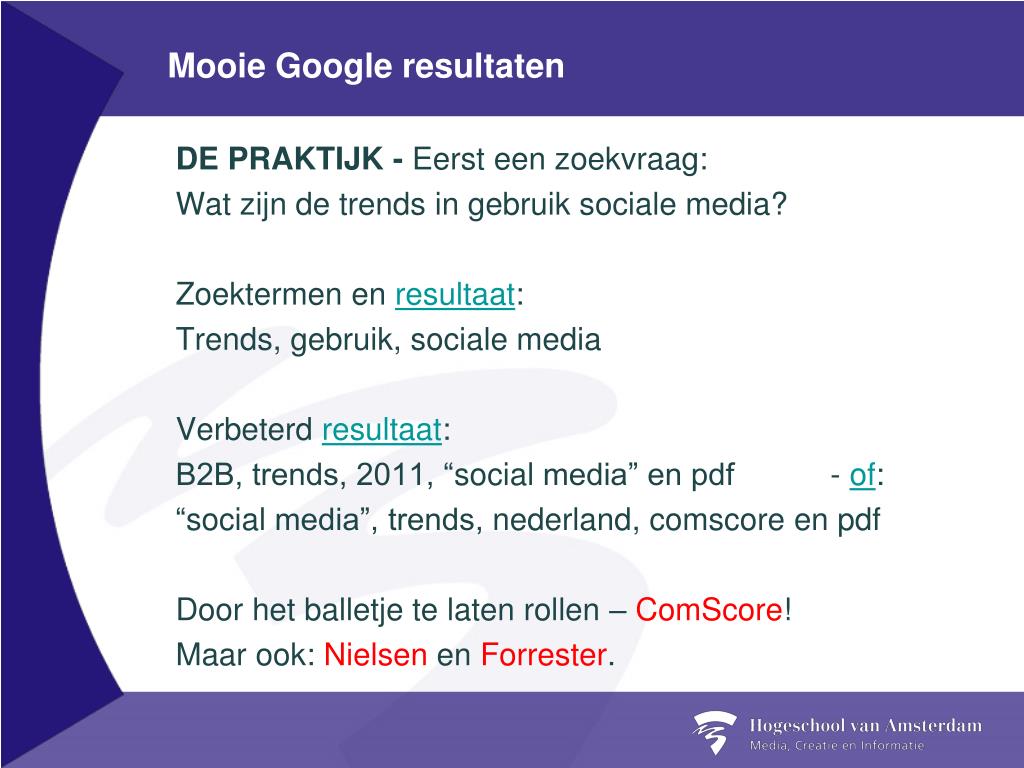 Mooie Google resultaten

DE PRAKTIJK - Eerst een zoekvraag:
Wat zijn de trends in gebruik sociale media?

Zoektermen en resultaat:
Trends, gebruik, sociale media

Verbeterd resultaat:
B2B, trends, 2011, “social media” en pdf - of:
“social media”, trends, nederland, comscore en pdf

Door het balletje te laten rollen – ComScore!
Maar ook: Nielsen en Forrester.

Hogeschool van Amsterdam
Media, Creatie en Informatie